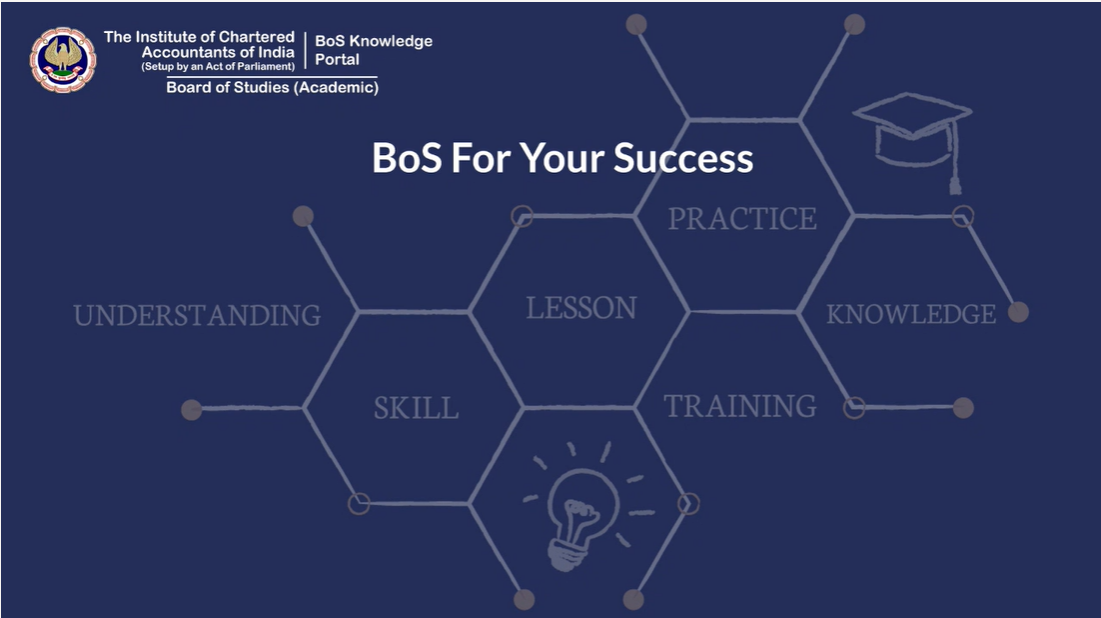 The Institute of Chartered Accountants of India
(Setup by an Act of Parliament)

BoS Knowledge Portal

Board of Studies (Academic)

BoS For Your Success

PRACTICE

UNDERSTANDING

LESSON

KNOWLEDGE

SKILL

TRAINING